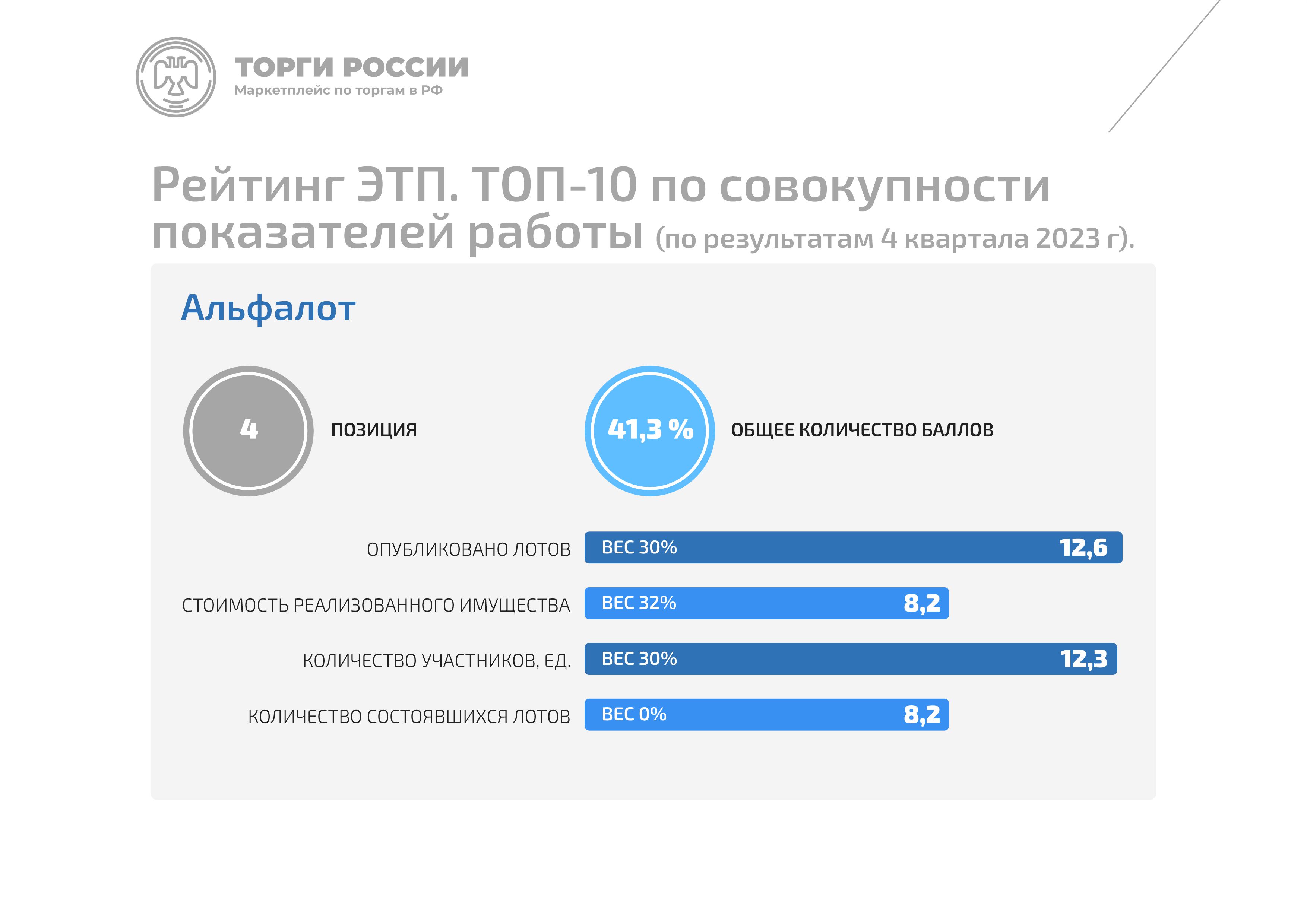 ТОРГИ РОССИИ
Маркетплейс по торгам в РФ

Рейтинг ЭТП. ТОП-10 по совокупности показателей работы (по результатам 4 квартала 2023 г).

Альфалот

4 ПОЗИЦИЯ

41,3 % ОБЩЕЕ КОЛИЧЕСТВО БАЛЛОВ

ОПУБЛИКОВАНО ЛОТОВ ВЕС 30% 12,6

СТОИМОСТЬ РЕАЛИЗОВАННОГО ИМУЩЕСТВА ВЕС 32% 8,2

КОЛИЧЕСТВО УЧАСТНИКОВ, ЕД. ВЕС 30% 12,3

КОЛИЧЕСТВО СОСТОЯВШИХСЯ ЛОТОВ ВЕС 0% 8,2